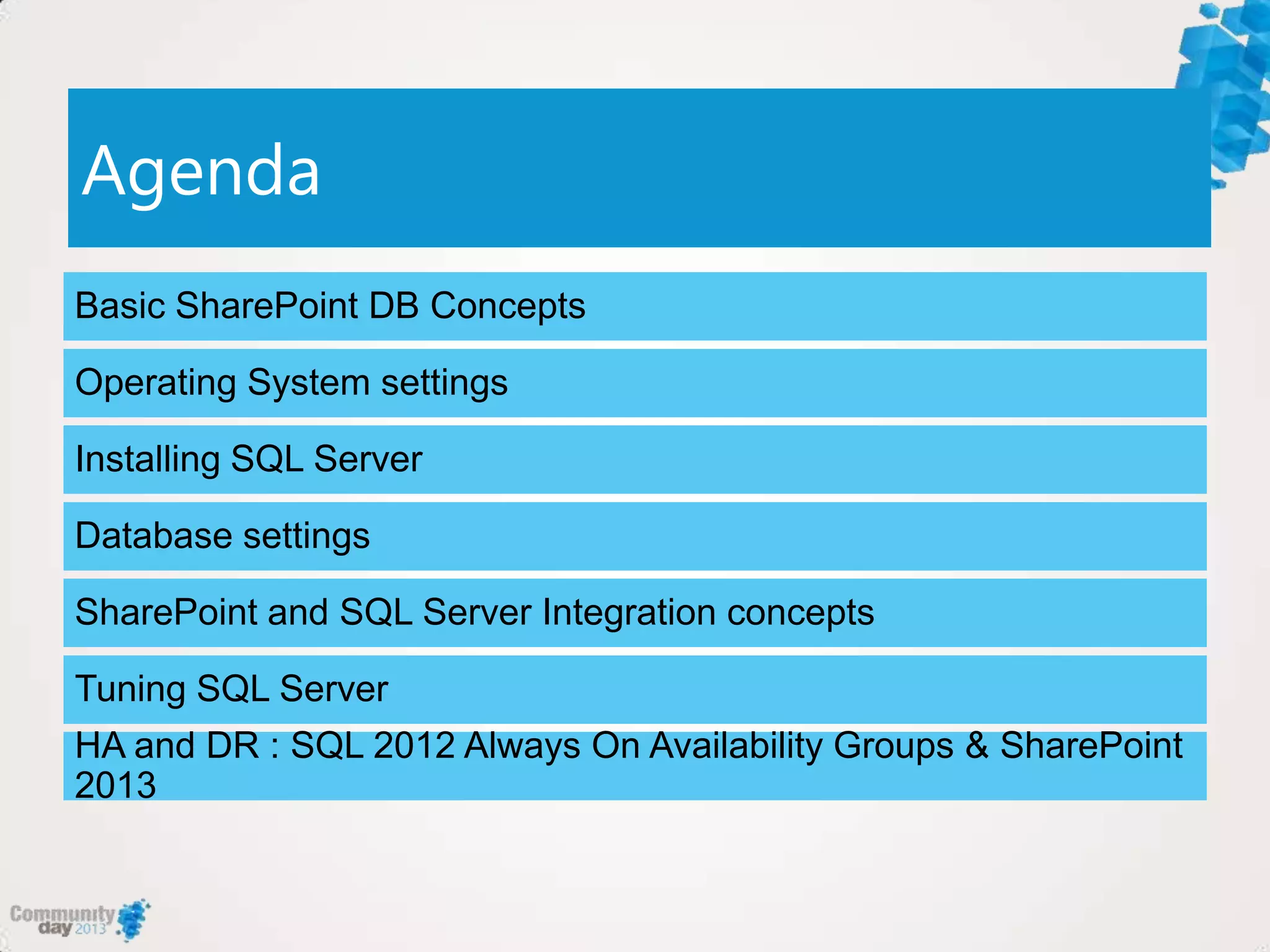 Agenda

Basic SharePoint DB Concepts

Operating System settings

Installing SQL Server

Database settings

SharePoint and SQL Server Integration concepts

Tuning SQL Server

HA and DR : SQL 2012 Always On Availability Groups & SharePoint 2013

Community day 2013